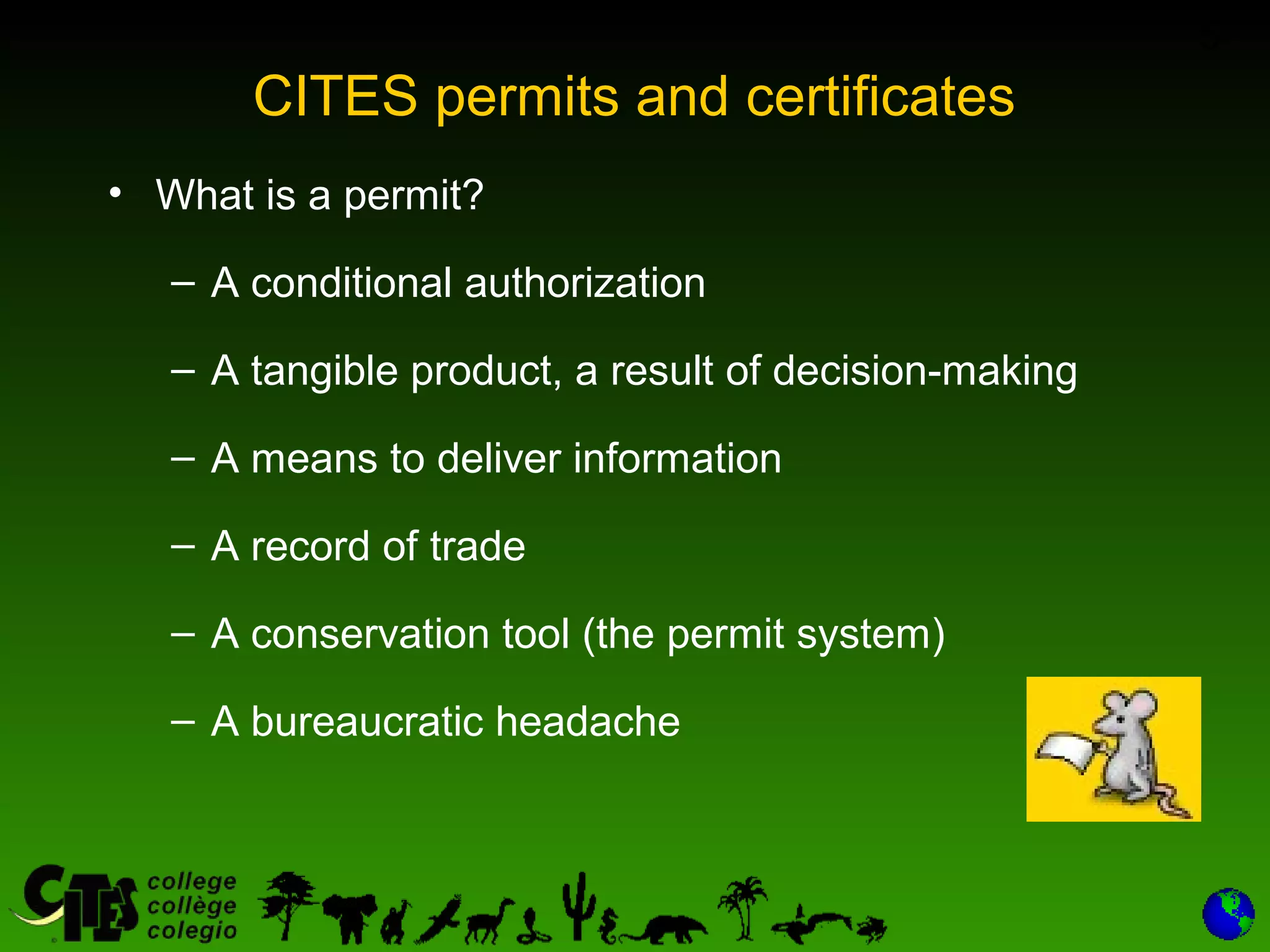 CITES permits and certificates

• What is a permit?

– A conditional authorization

– A tangible product, a result of decision-making

– A means to deliver information

– A record of trade

– A conservation tool (the permit system)

– A bureaucratic headache

CITES college collège colegio